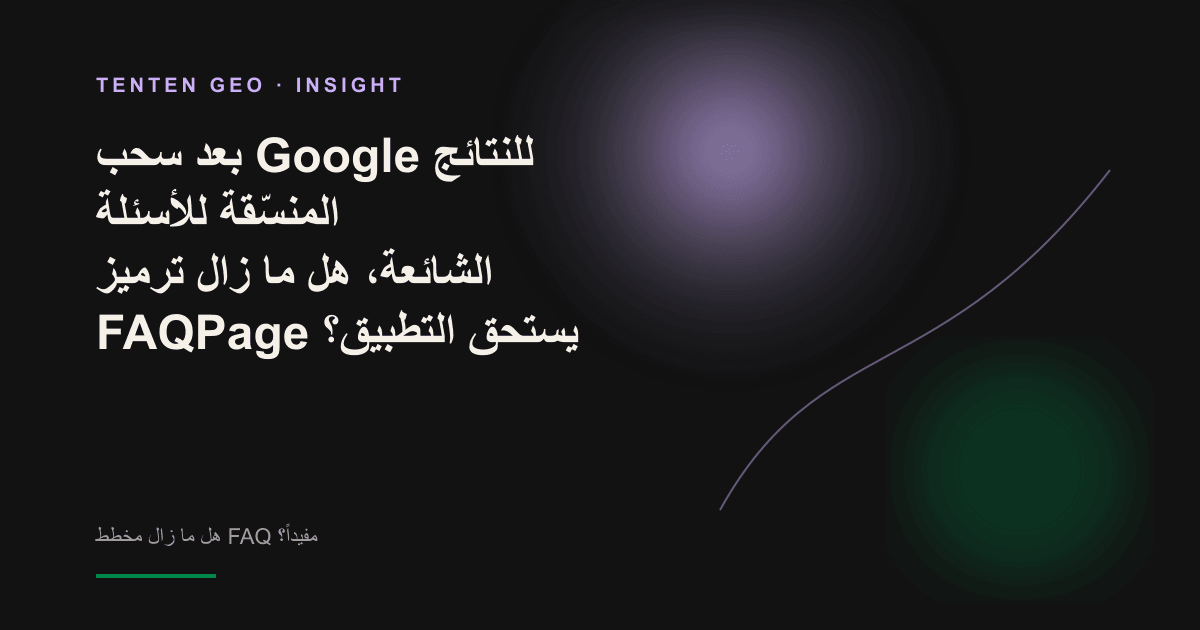 TENTEN GEO · INSIGHT

بعد سحب Google للنتائج المنسّقة للأسئلة الشائعة، هل ما زال ترميز FAQPage يستحق التطبيق؟

هل ما زال مخطط FAQ مفيداً؟